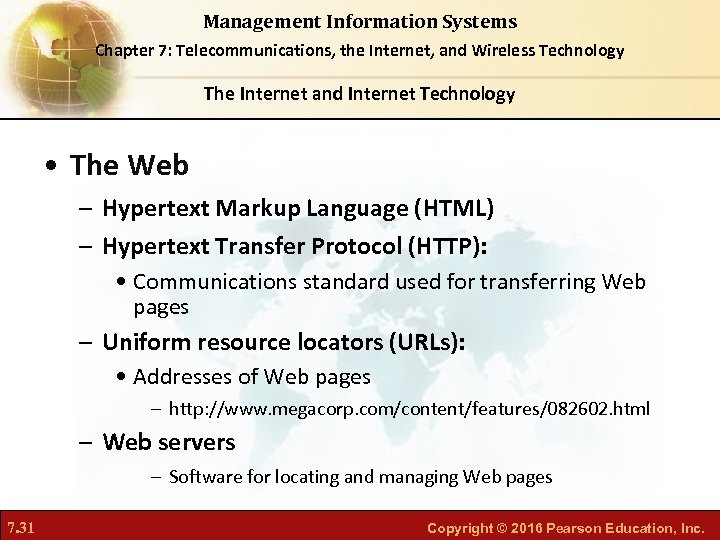 Management Information Systems

Chapter 7: Telecommunications, the Internet, and Wireless Technology

The Internet and Internet Technology

• The Web

– Hypertext Markup Language (HTML)

– Hypertext Transfer Protocol (HTTP):

• Communications standard used for transferring Web pages

– Uniform resource locators (URLs):

• Addresses of Web pages

– http://www.megacorp.com/content/features/082602.html

– Web servers

– Software for locating and managing Web pages

7.31

Copyright © 2016 Pearson Education, Inc.